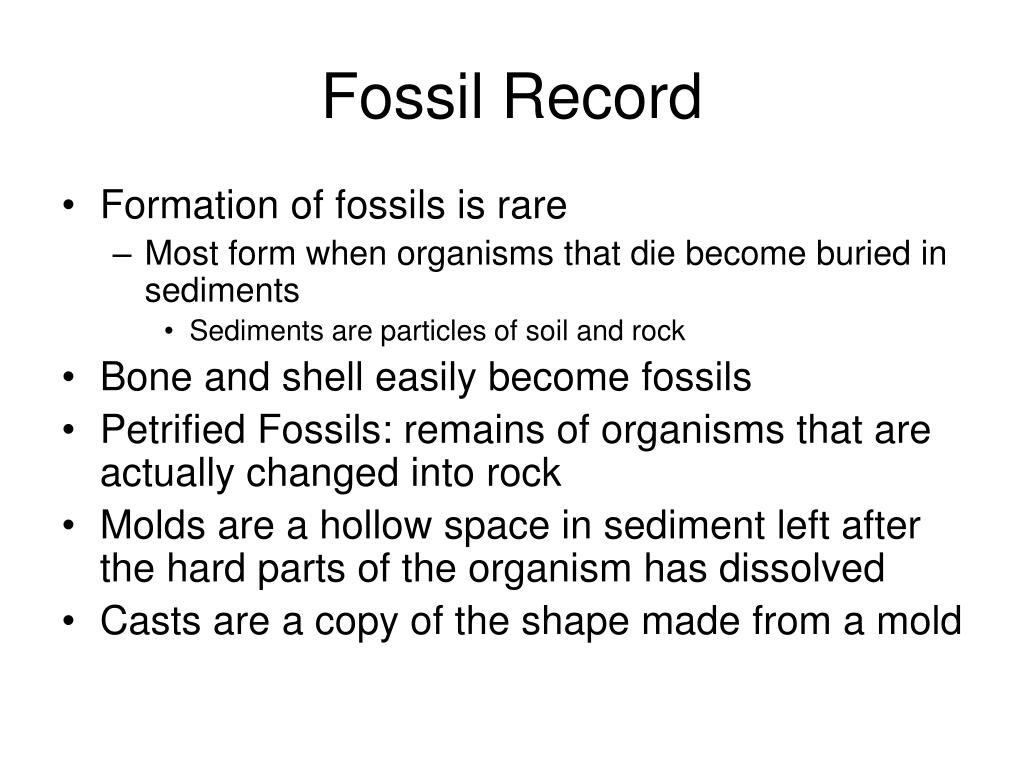 Fossil Record

• Formation of fossils is rare
  – Most form when organisms that die become buried in sediments
    • Sediments are particles of soil and rock
• Bone and shell easily become fossils
• Petrified Fossils: remains of organisms that are actually changed into rock
• Molds are a hollow space in sediment left after the hard parts of the organism has dissolved
• Casts are a copy of the shape made from a mold